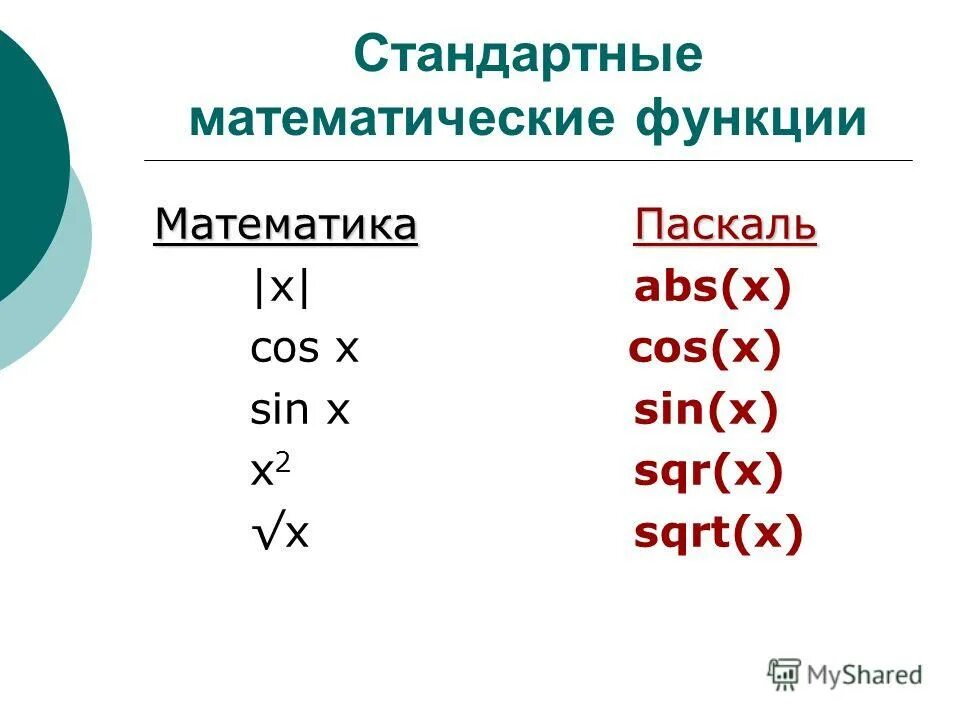 Стандартные математические функции

| Математика | Паскаль |
|---|---|
| $|x|$ | abs(x) |
| $\cos x$ | cos(x) |
| $\sin x$ | sin(x) |
| $x^2$ | sqr(x) |
| $\sqrt{x}$ | sqrt(x) |

MyShared